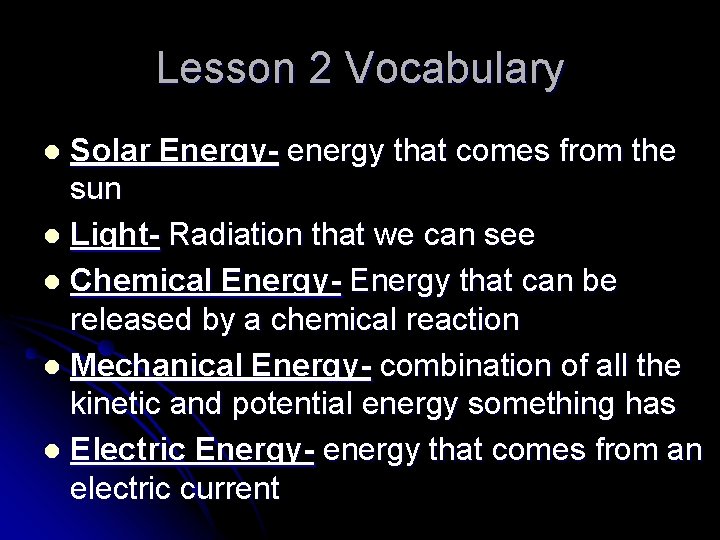 Lesson 2 Vocabulary

• Solar Energy- energy that comes from the sun
• Light- Radiation that we can see
• Chemical Energy- Energy that can be released by a chemical reaction
• Mechanical Energy- combination of all the kinetic and potential energy something has
• Electric Energy- energy that comes from an electric current